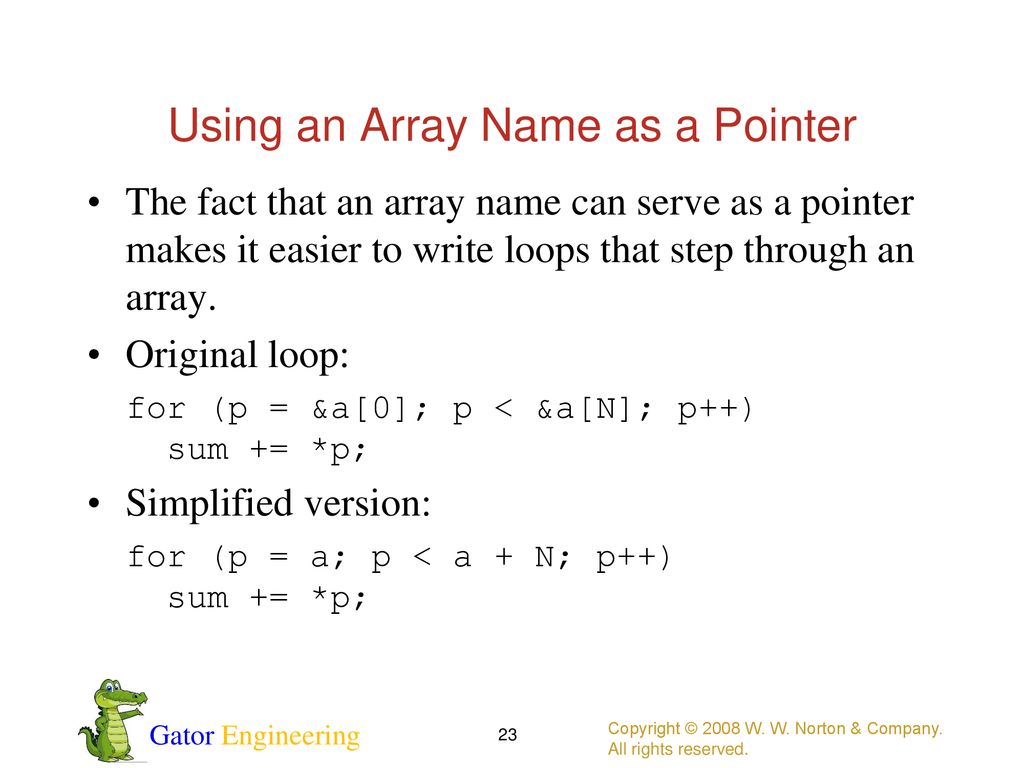 Using an Array Name as a Pointer

• The fact that an array name can serve as a pointer makes it easier to write loops that step through an array.

• Original loop:

for (p = &a[0]; p < &a[N]; p++)
  sum += *p;

• Simplified version:

for (p = a; p < a + N; p++)
  sum += *p;

Gator Engineering

23

Copyright © 2008 W. W. Norton & Company.
All rights reserved.